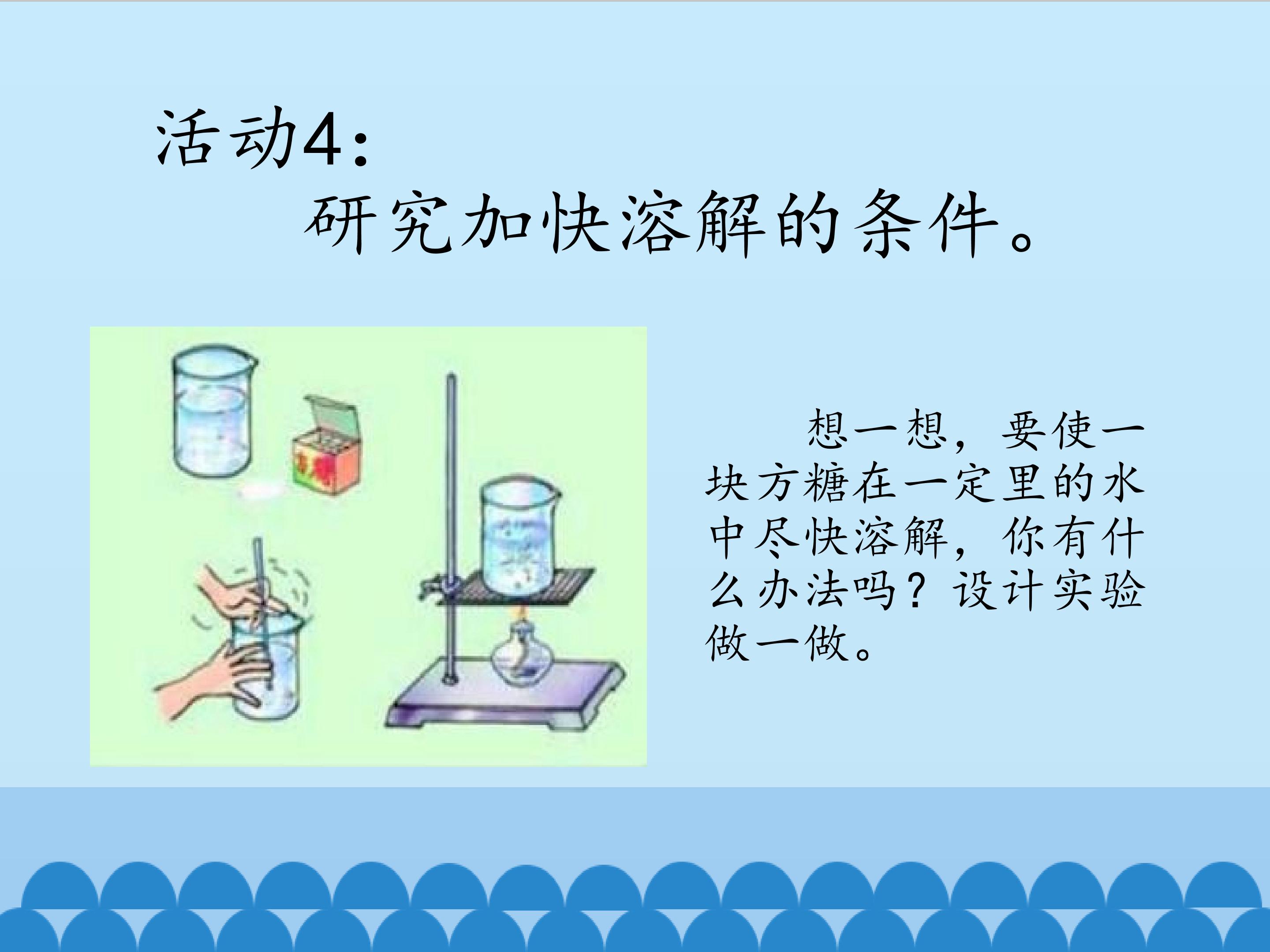 活动4：
研究加快溶解的条件。

想一想，要使一块方糖在一定里的水中尽快溶解，你有什么办法吗？设计实验做一做。